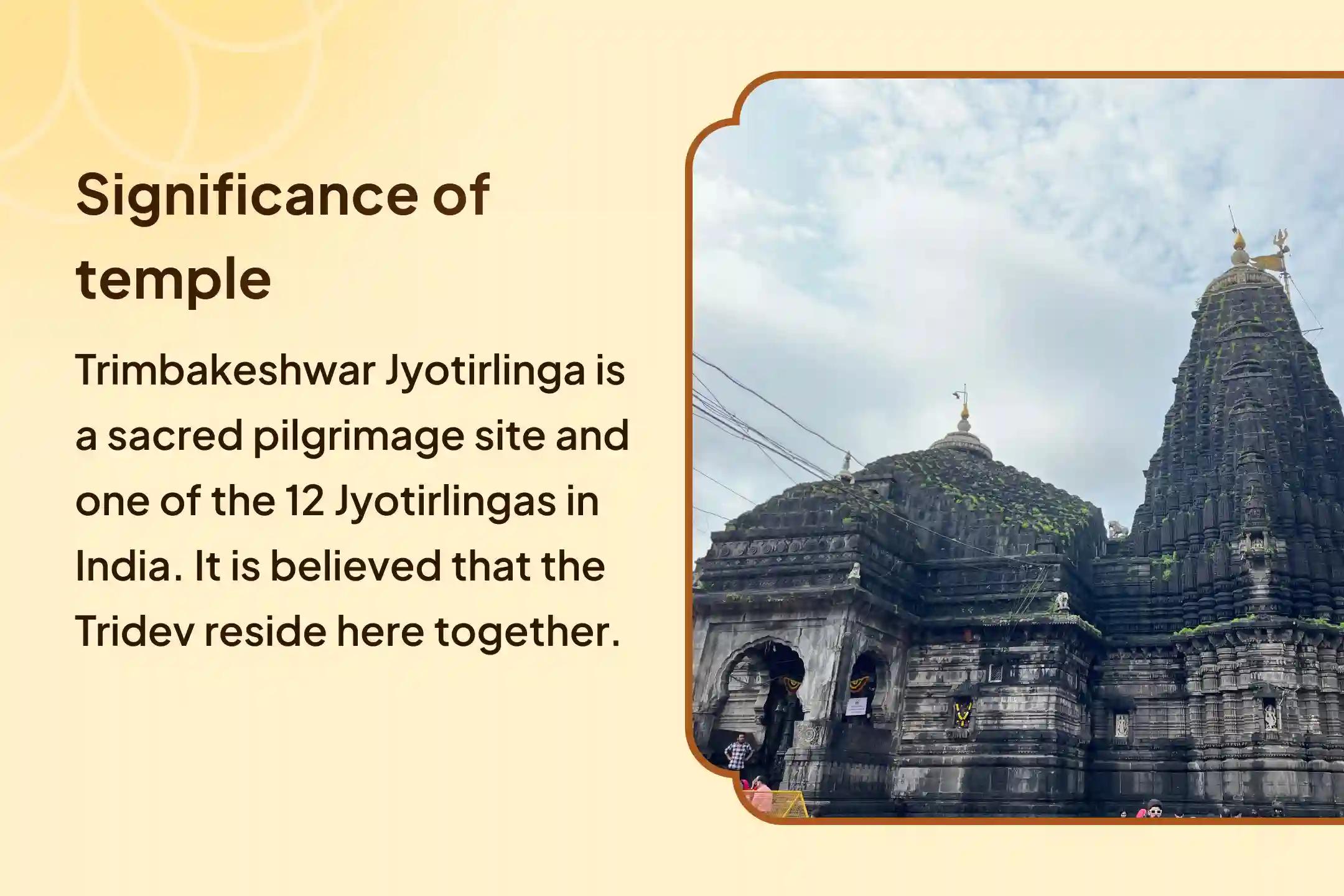 Significance of temple

Trimbakeshwar Jyotirlinga is a sacred pilgrimage site and one of the 12 Jyotirlingas in India. It is believed that the Tridev reside here together.